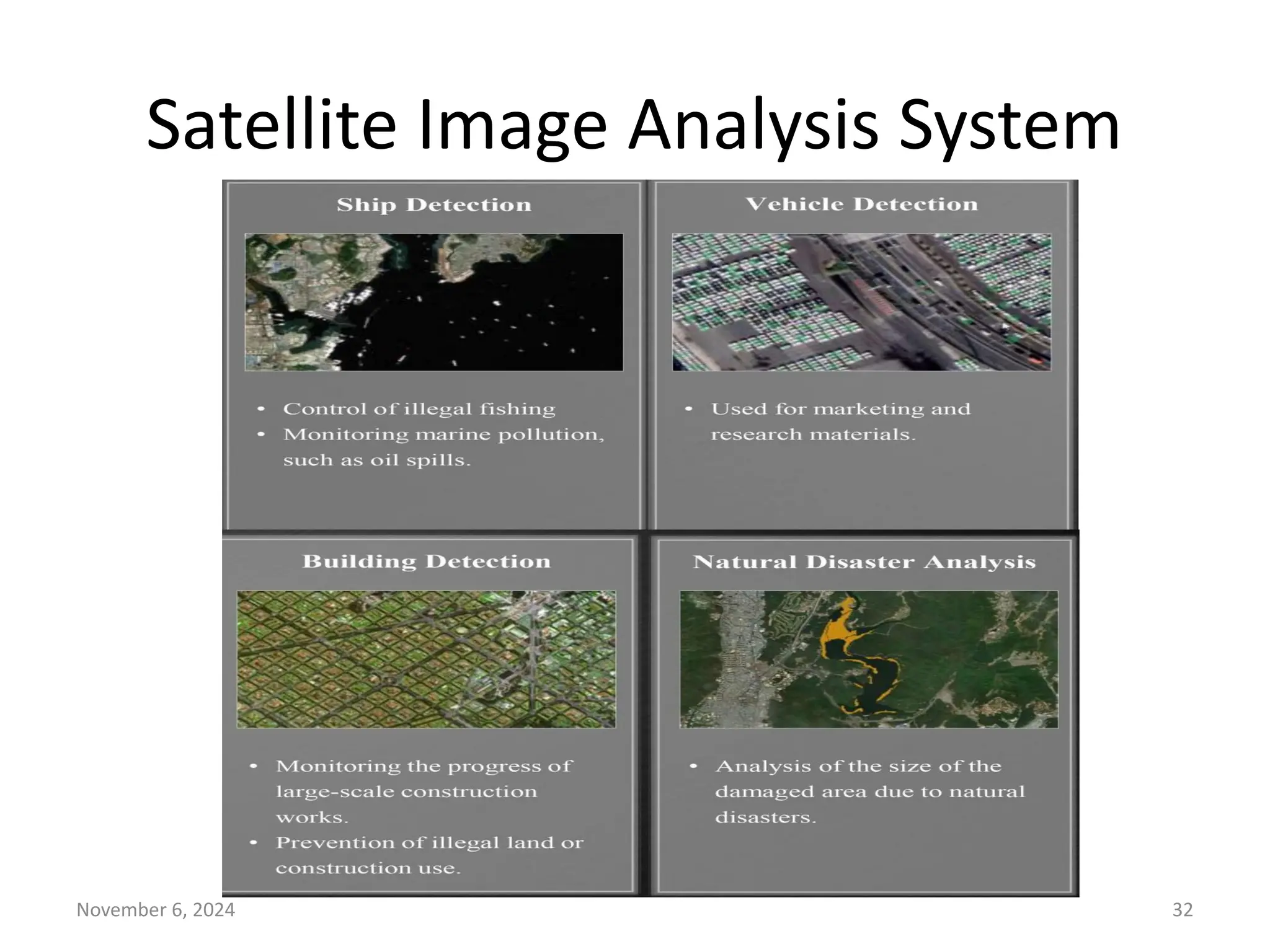 Satellite Image Analysis System

Ship Detection

• Control of illegal fishing
• Monitoring marine pollution, such as oil spills.

Vehicle Detection

• Used for marketing and research materials.

Building Detection

• Monitoring the progress of large-scale construction works.
• Prevention of illegal land or construction use.

Natural Disaster Analysis

• Analysis of the size of the damaged area due to natural disasters.

November 6, 2024

32